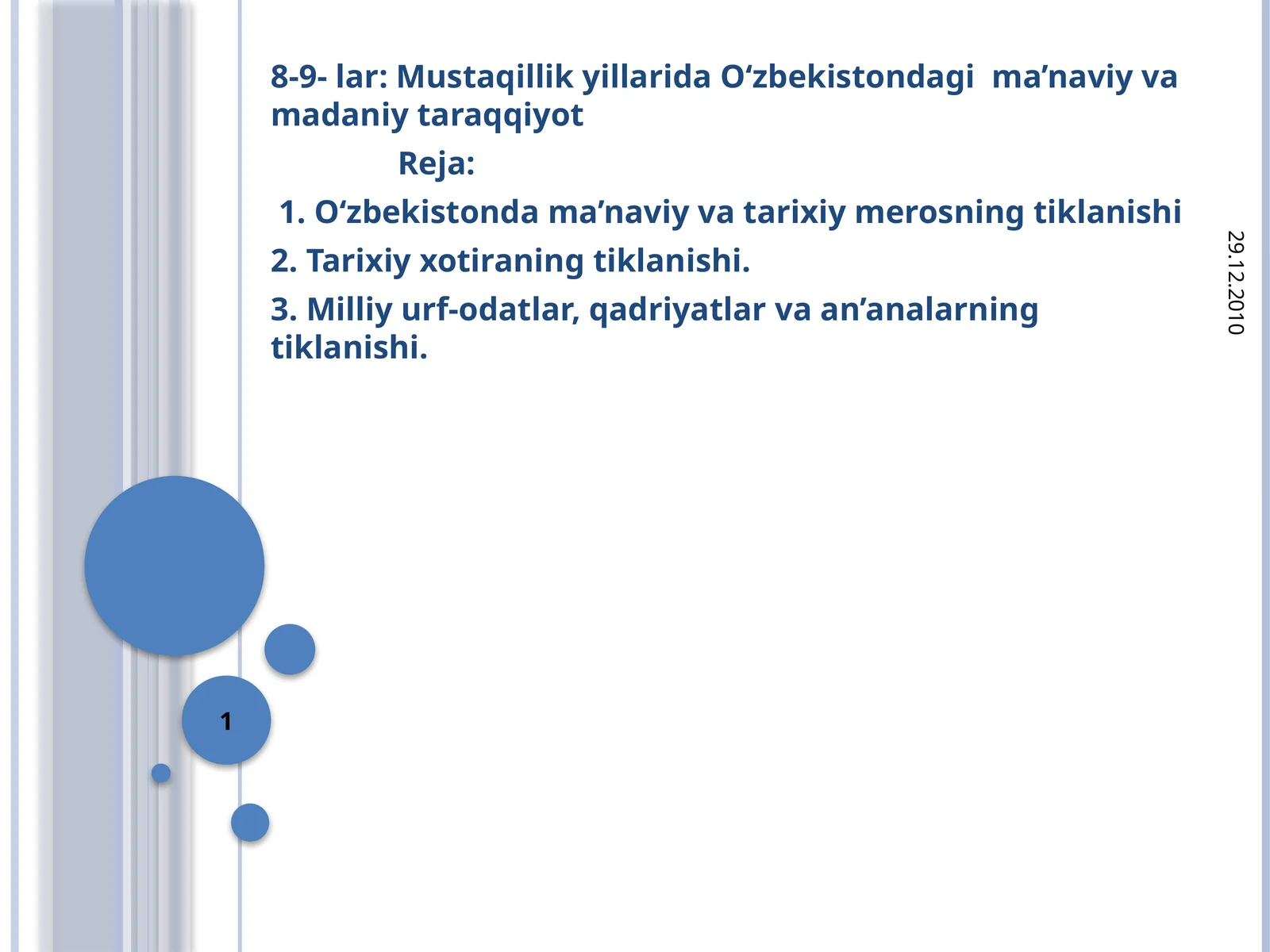 8-9- lar: Mustaqillik yillarida O‘zbekistondagi ma’naviy va madaniy taraqqiyot

Reja:

1. O‘zbekistonda ma’naviy va tarixiy merosning tiklanishi

2. Tarixiy xotiraning tiklanishi.

3. Milliy urf-odatlar, qadriyatlar va an’analarning tiklanishi.

29.12.2010

1